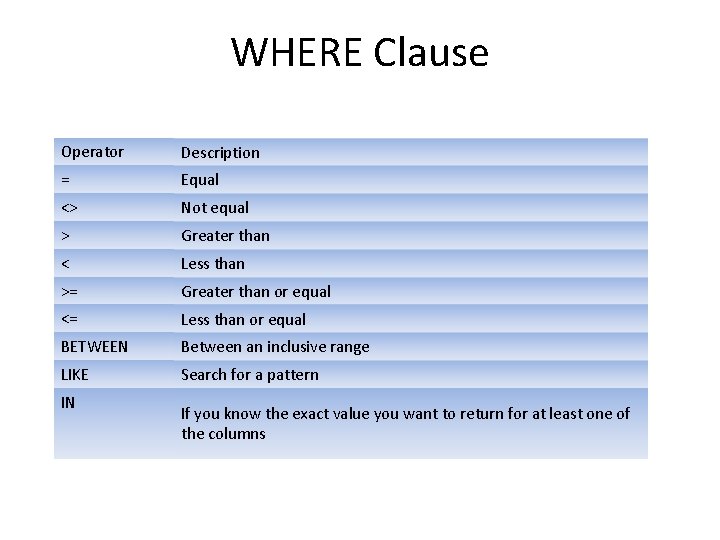 WHERE Clause

| Operator | Description |
|---|---|
| = | Equal |
| <> | Not equal |
| > | Greater than |
| < | Less than |
| >= | Greater than or equal |
| <= | Less than or equal |
| BETWEEN | Between an inclusive range |
| LIKE | Search for a pattern |
| IN | If you know the exact value you want to return for at least one of the columns |